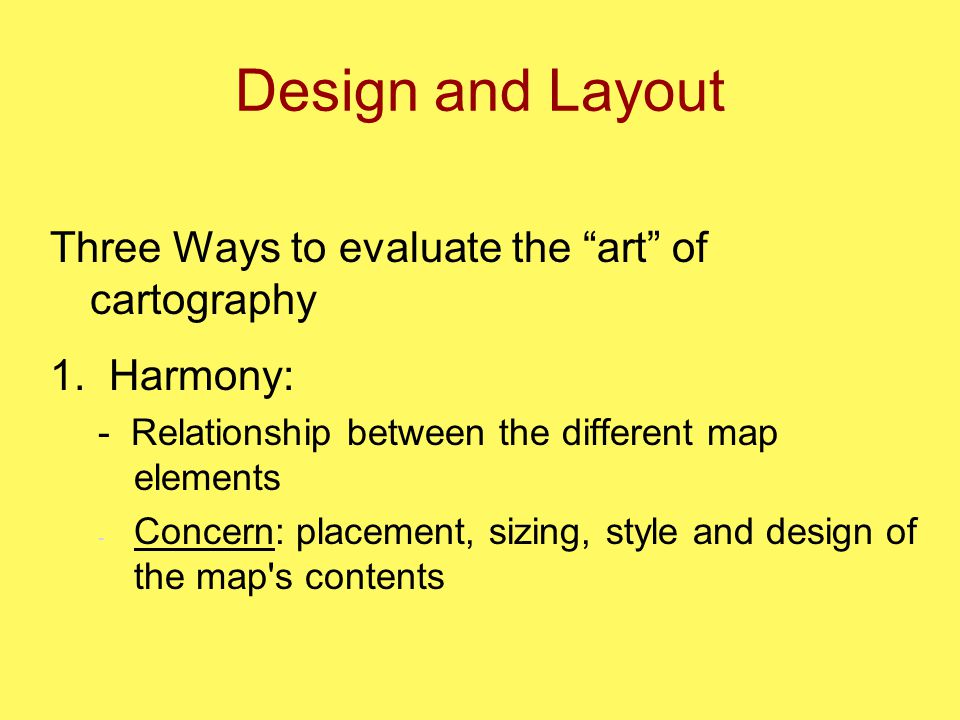 Design and Layout

Three Ways to evaluate the “art” of cartography

1. Harmony:

- Relationship between the different map elements

- Concern: placement, sizing, style and design of the map's contents